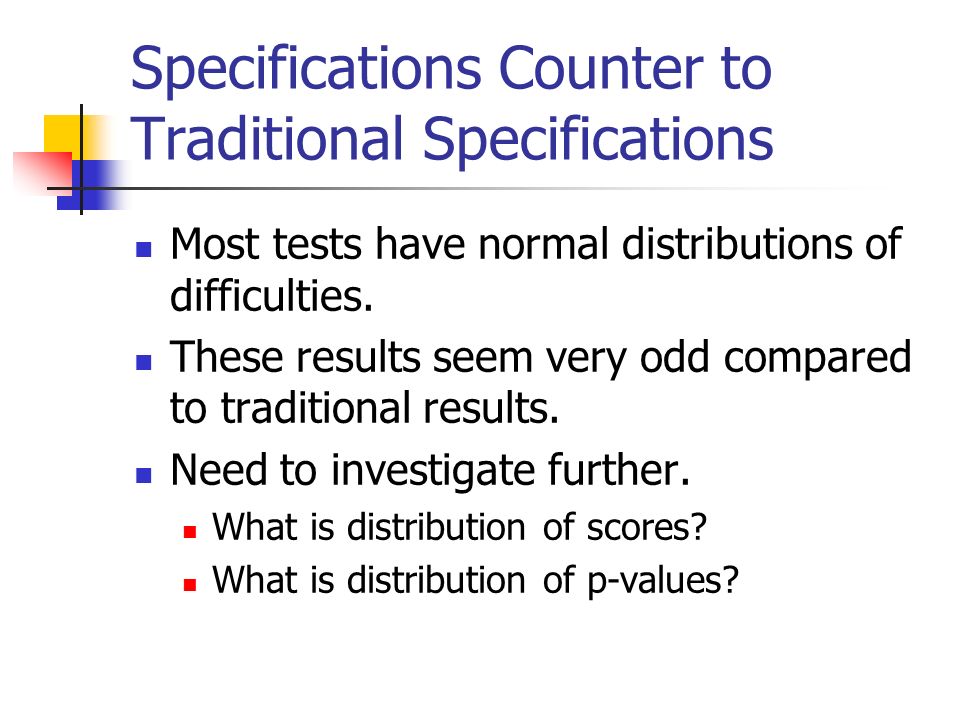 Specifications Counter to Traditional Specifications

- Most tests have normal distributions of difficulties.
- These results seem very odd compared to traditional results.
- Need to investigate further.
  - What is distribution of scores?
  - What is distribution of p-values?